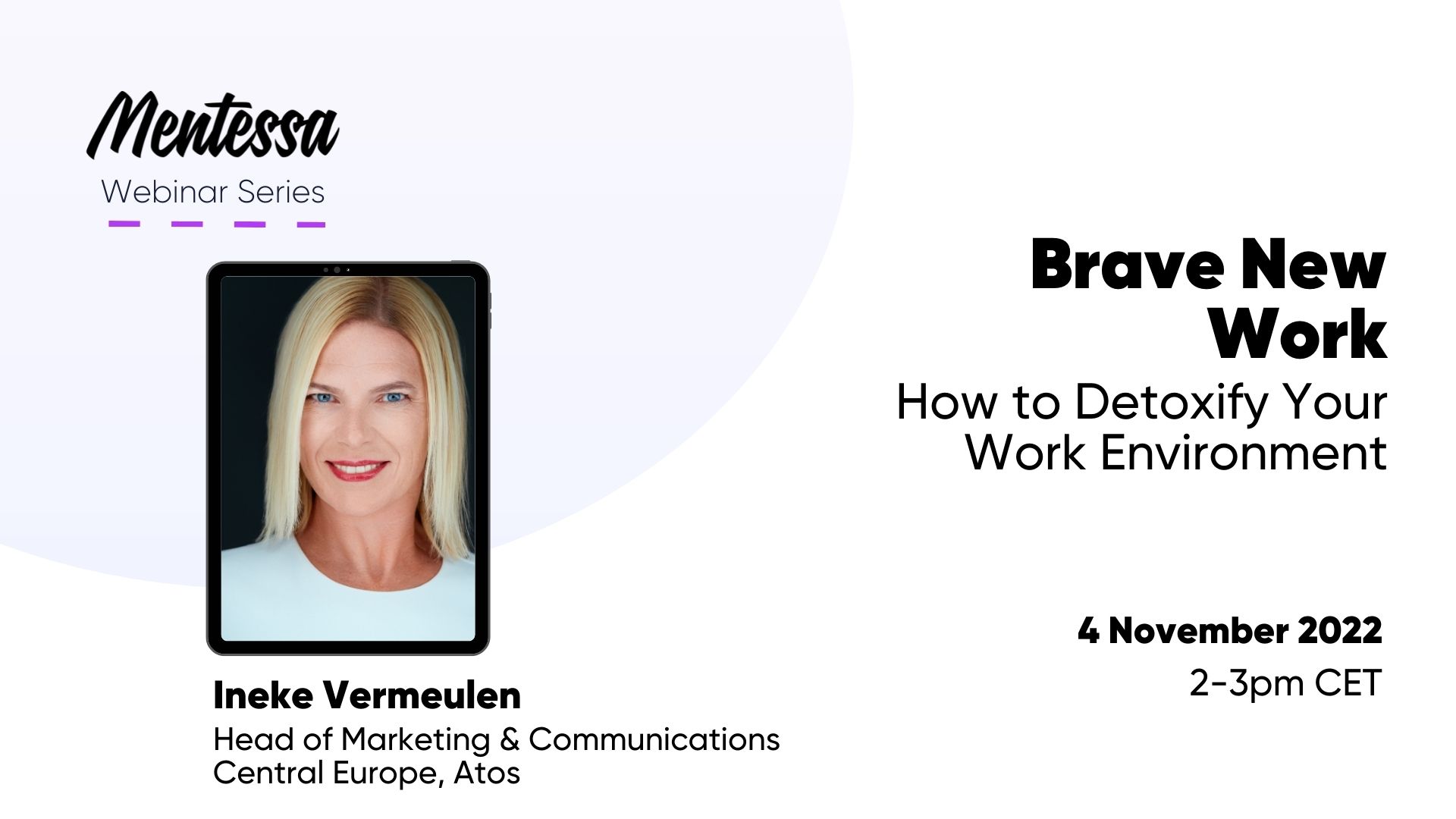 Mentessa
Webinar Series

Brave New Work
How to Detoxify Your Work Environment

4 November 2022
2-3pm CET

Ineke Vermeulen
Head of Marketing & Communications Central Europe, Atos